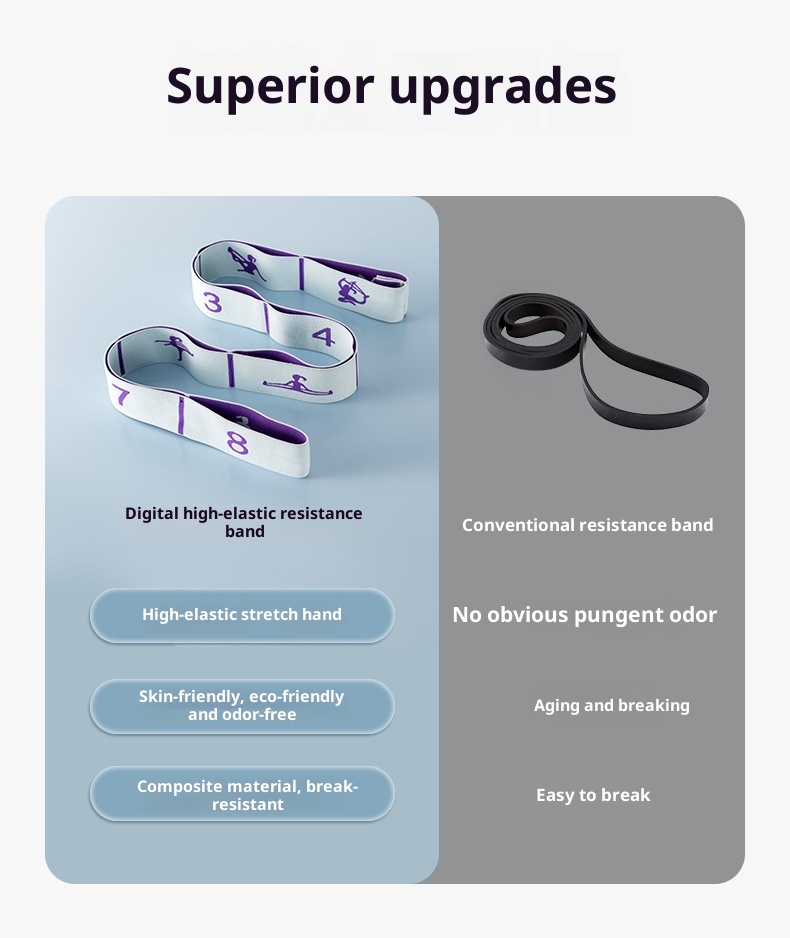 Superior upgrades

3
4
7
8

Digital high-elastic resistance band

High-elastic stretch hand

Skin-friendly, eco-friendly and odor-free

Composite material, break-resistant

Conventional resistance band

No obvious pungent odor

Aging and breaking

Easy to break